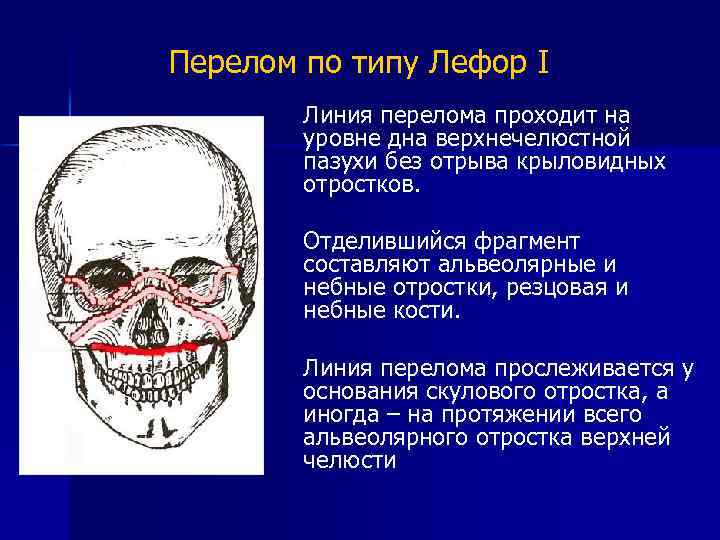 Перелом по типу Лефор I

Линия перелома проходит на уровне дна верхнечелюстной пазухи без отрыва крыловидных отростков.

Отделившийся фрагмент составляют альвеолярные и небные отростки, резцовая и небные кости.

Линия перелома прослеживается у основания скулового отростка, а иногда – на протяжении всего альвеолярного отростка верхней челюсти